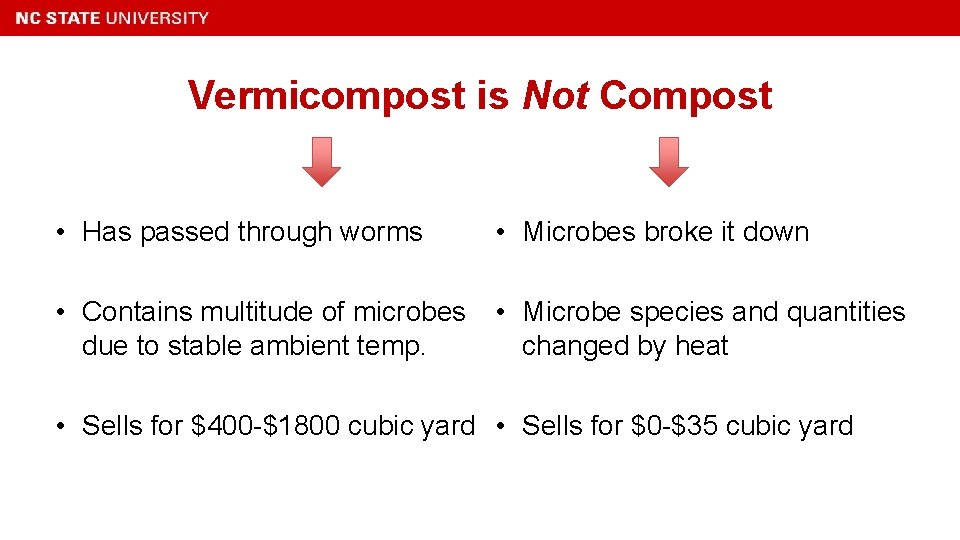 NC STATE UNIVERSITY

Vermicompost is Not Compost

• Has passed through worms

• Contains multitude of microbes due to stable ambient temp.

• Sells for \$400-\$1800 cubic yard

• Microbes broke it down

• Microbe species and quantities changed by heat

• Sells for \$0-\$35 cubic yard